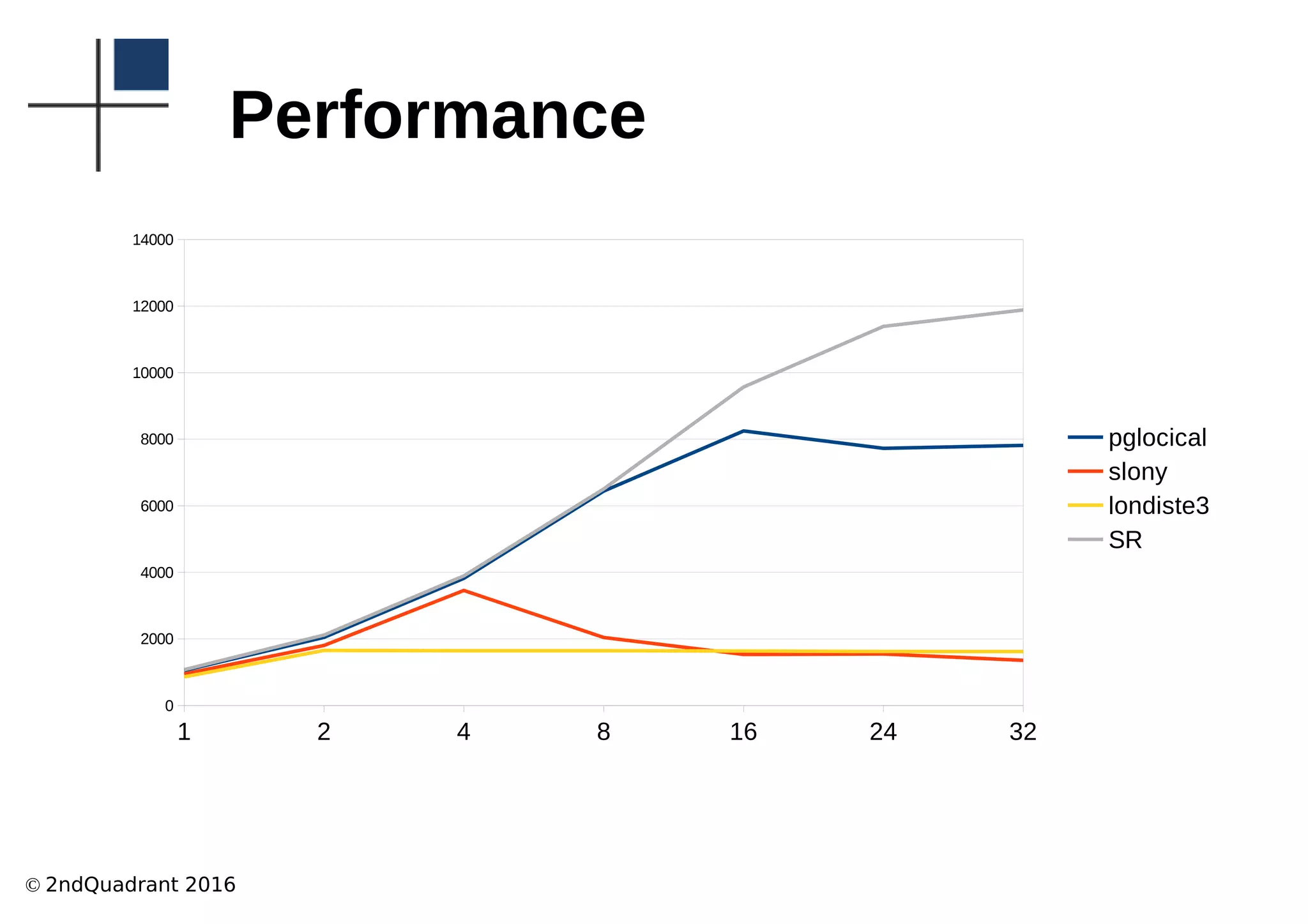 Performance

14000
12000
10000
8000
6000
4000
2000
0

1 2 4 8 16 24 32

pglocical
slony
londiste3
SR

© 2ndQuadrant 2016